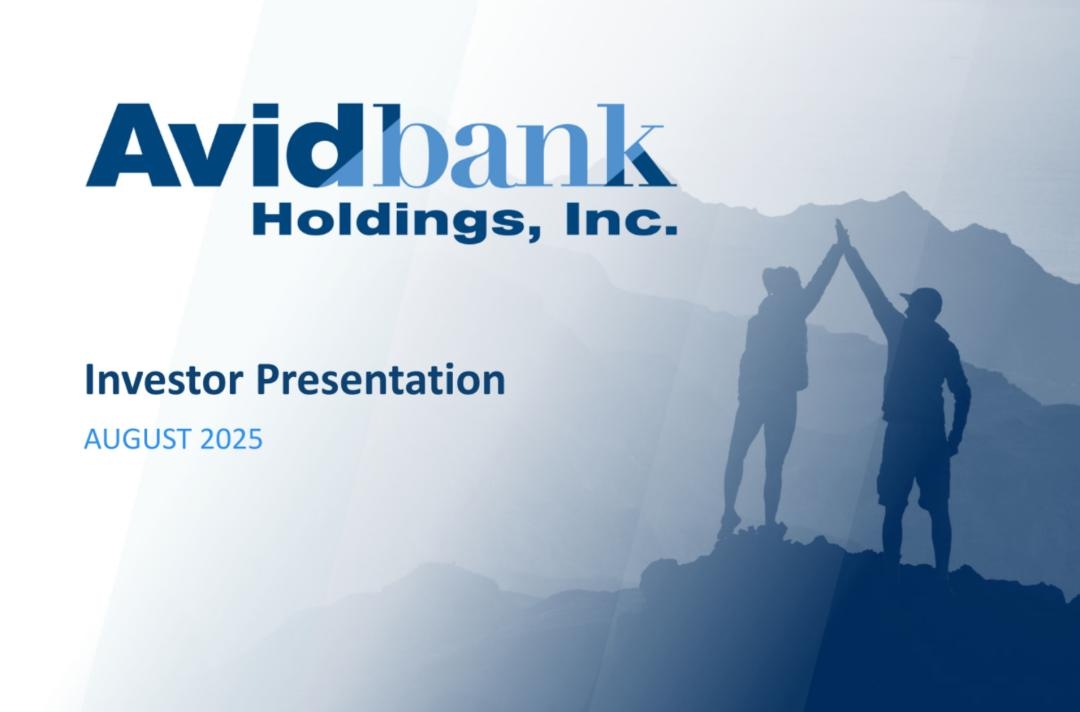 Avidbank
Holdings, Inc.

Investor Presentation

AUGUST 2025